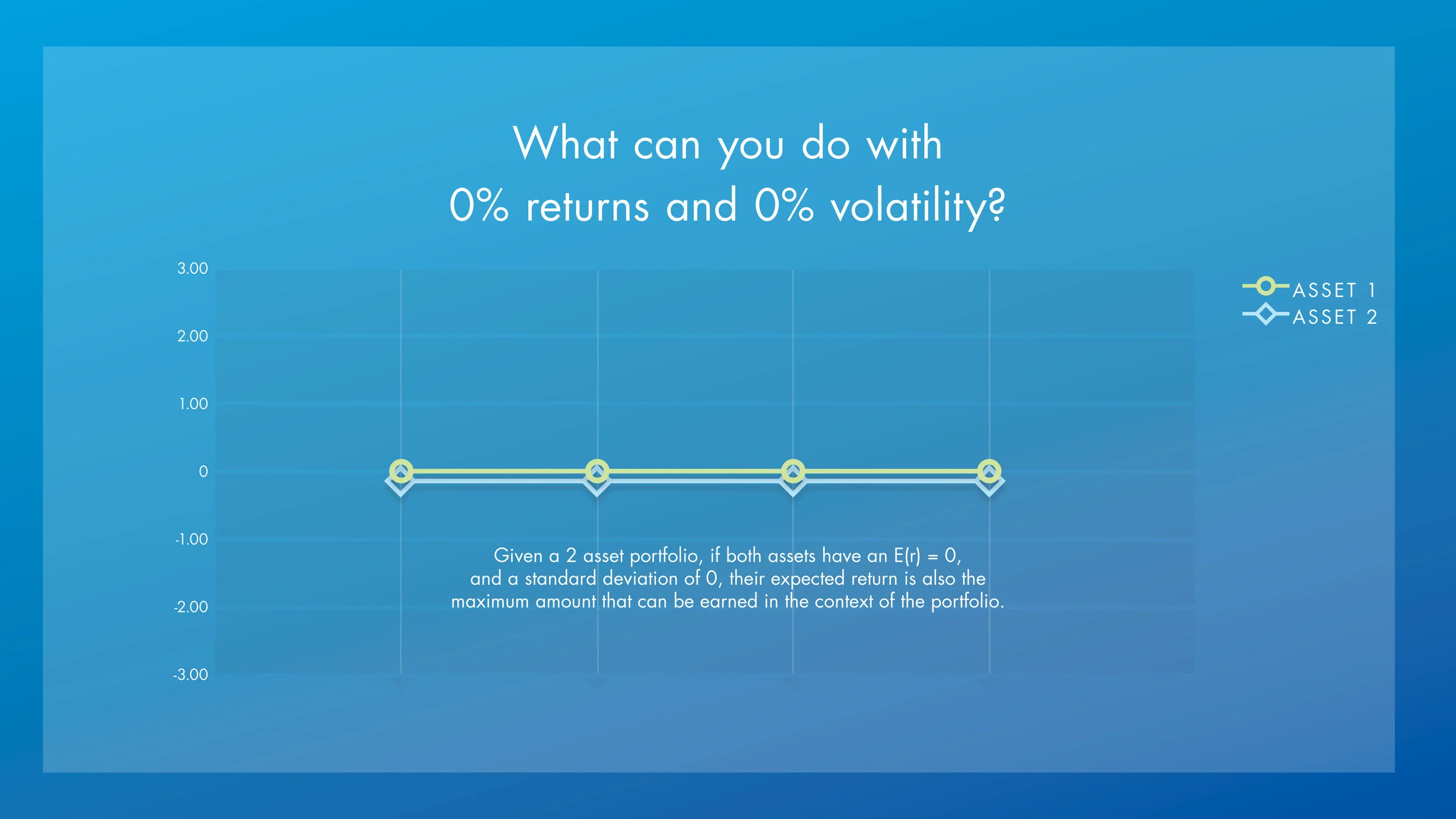 What can you do with
0% returns and 0% volatility?

3.00
2.00
1.00
0
-1.00
-2.00
-3.00

ASSET 1
ASSET 2

Given a 2 asset portfolio, if both assets have an E(r) = 0, and a standard deviation of 0, their expected return is also the maximum amount that can be earned in the context of the portfolio.